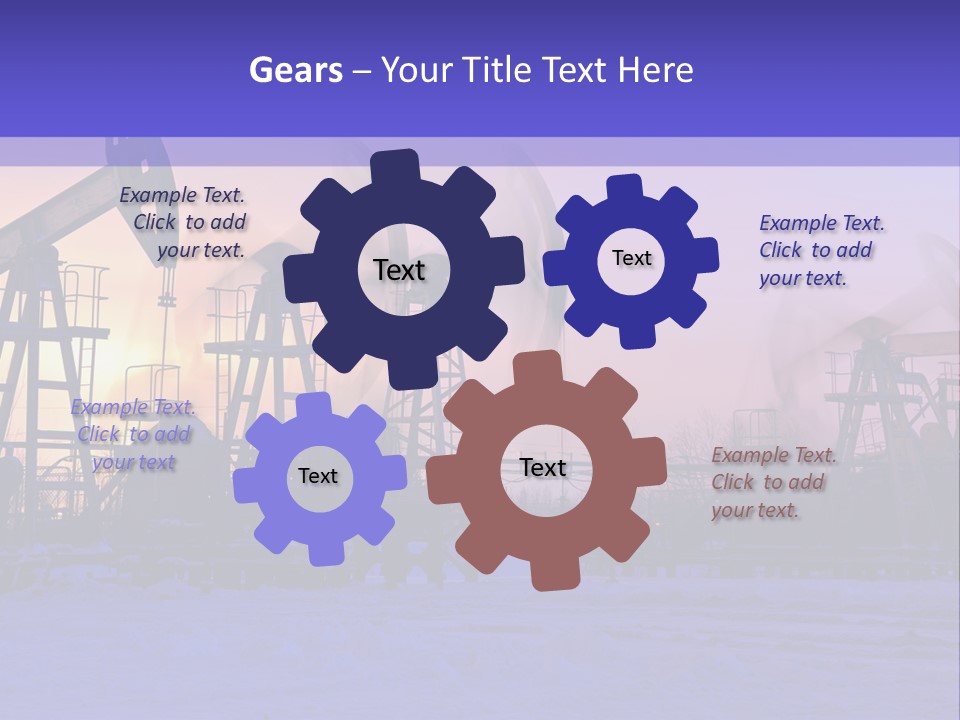 Gears – Your Title Text Here

Example Text. Click to add your text.

Text

Text

Example Text. Click to add your text.

Example Text. Click to add your text

Text

Text

Example Text. Click to add your text.